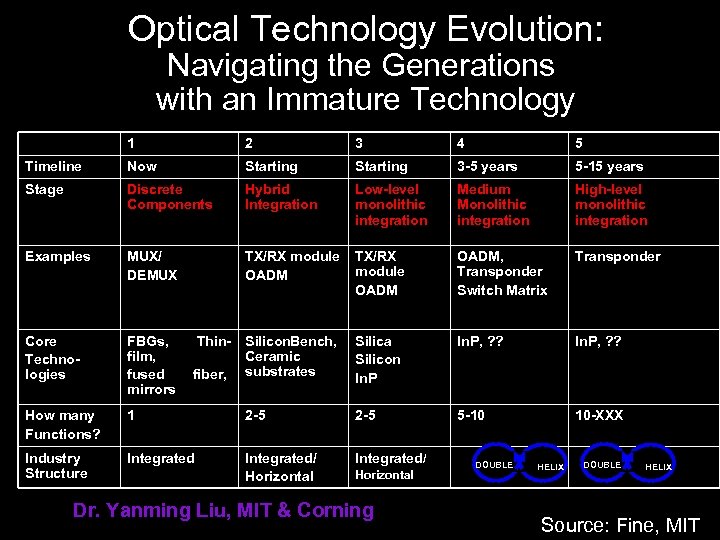 Optical Technology Evolution:
Navigating the Generations
with an Immature Technology

| | 1 | 2 | 3 | 4 | 5 |
|---|---|---|---|---|---|
| Timeline | Now | Starting | Starting | 3-5 years | 5-15 years |
| Stage | Discrete Components | Hybrid Integration | Low-level monolithic integration | Medium Monolithic integration | High-level monolithic integration |
| Examples | MUX/ DEMUX | TX/RX module OADM | TX/RX module OADM | OADM, Transponder Switch Matrix | Transponder |
| Core Technologies | FBGs, Thin-film, fused fiber, mirrors | SiliconBench, Ceramic substrates | Silica Silicon InP | InP, ?? | InP, ?? |
| How many Functions? | 1 | 2-5 | 2-5 | 5-10 | 10-XXX |
| Industry Structure | Integrated | Integrated/ Horizontal | Integrated/ Horizontal | DOUBLE HELIX | DOUBLE HELIX |

Dr. Yanming Liu, MIT & Corning

Source: Fine, MIT